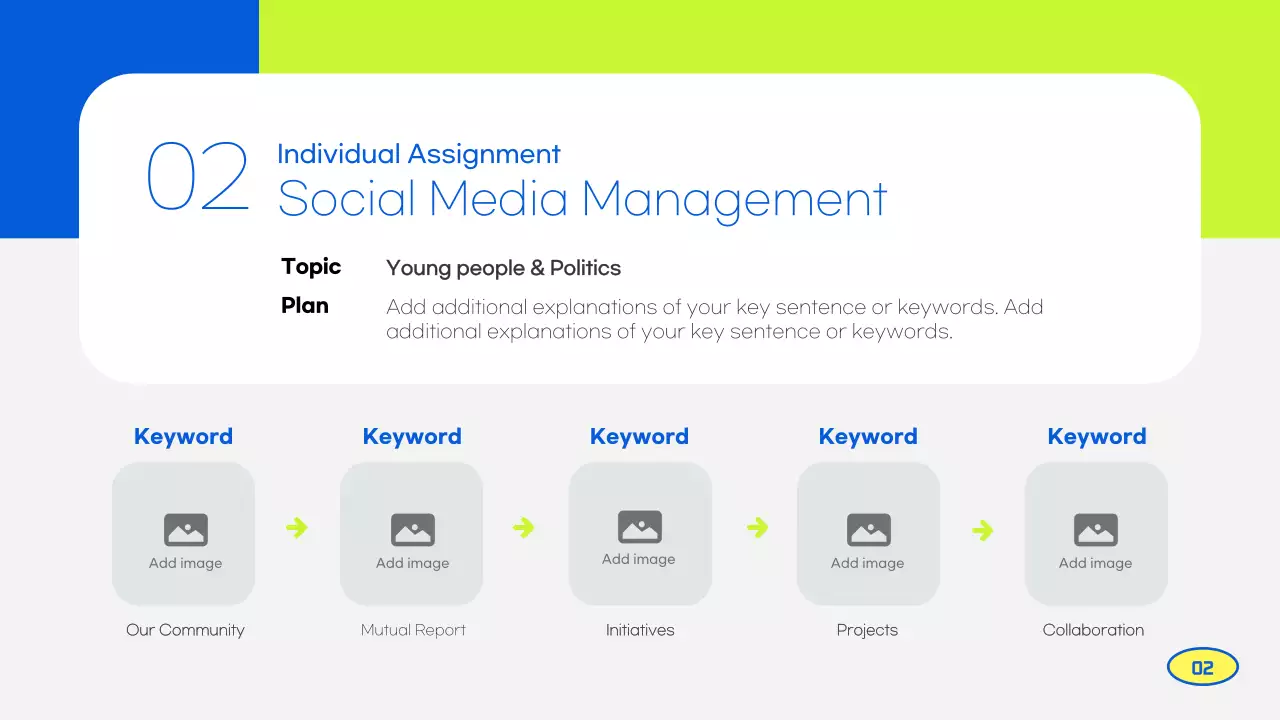 02

Individual Assignment
Social Media Management

Topic Young people & Politics

Plan Add additional explanations of your key sentence or keywords. Add additional explanations of your key sentence or keywords.

Keyword
Add image
Our Community

Keyword
Add image
Mutual Report

Keyword
Add image
Initiatives

Keyword
Add image
Projects

Keyword
Add image
Collaboration

02